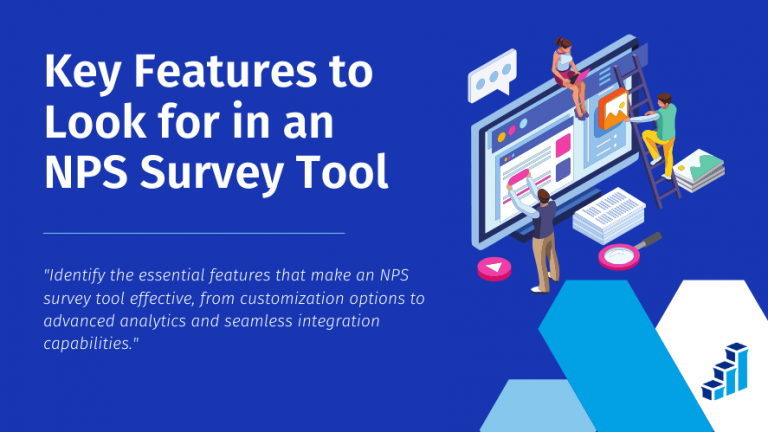 Key Features to Look for in an NPS Survey Tool

"Identify the essential features that make an NPS survey tool effective, from customization options to advanced analytics and seamless integration capabilities."